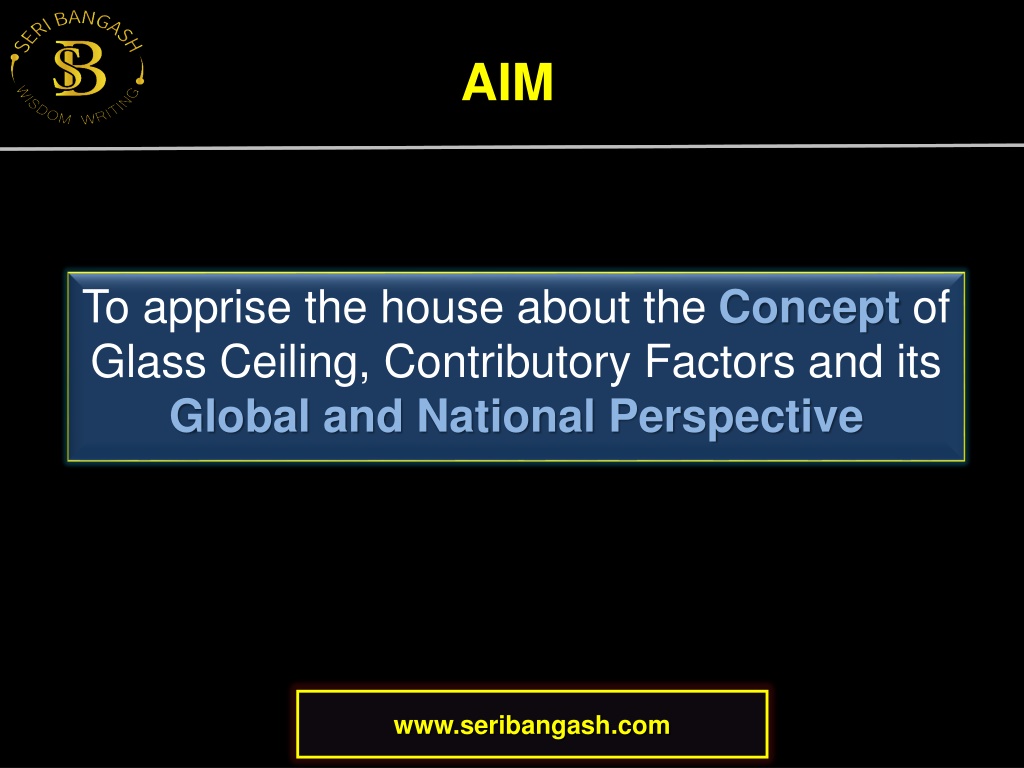 SERI BANGASH
SB
WISDOM WRITING

AIM

To apprise the house about the Concept of Glass Ceiling, Contributory Factors and its Global and National Perspective

www.seribangash.com